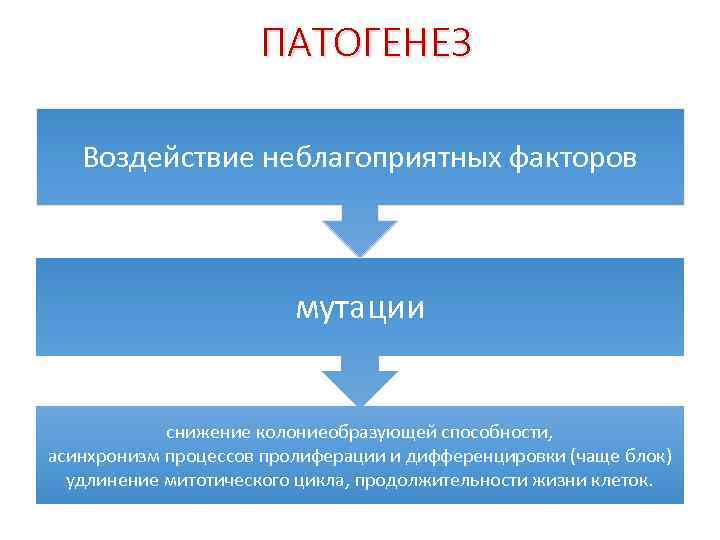 ПАТОГЕНЕЗ

Воздействие неблагоприятных факторов

мутации

снижение колониеобразующей способности,
асинхронизм процессов пролиферации и дифференцировки (чаще блок)
удлинение митотического цикла, продолжительности жизни клеток.